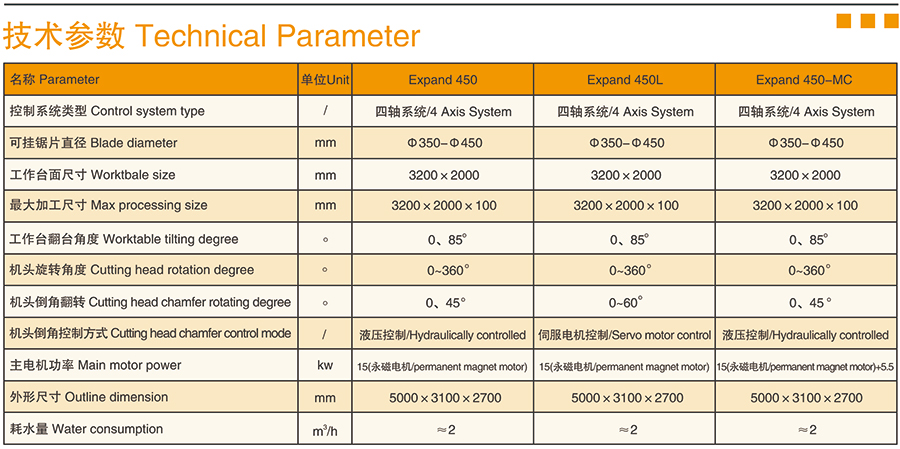 技术参数 Technical Parameter

| 名称 Parameter | 单位Unit | Expand 450 | Expand 450L | Expand 450-MC |
|---|---|---|---|---|
| 控制系统类型 Control system type | / | 四轴系统/4 Axis System | 四轴系统/4 Axis System | 四轴系统/4 Axis System |
| 可挂锯片直径 Blade diameter | mm | Φ350-Φ450 | Φ350-Φ450 | Φ350-Φ450 |
| 工作台面尺寸 Worktbale size | mm | 3200×2000 | 3200×2000 | 3200×2000 |
| 最大加工尺寸 Max processing size | mm | 3200×2000×100 | 3200×2000×100 | 3200×2000×100 |
| 工作台翻台角度 Worktable tilting degree | ° | 0、85° | 0、85° | 0、85° |
| 机头旋转角度 Cutting head rotation degree | ° | 0~360° | 0~360° | 0~360° |
| 机头倒角翻转 Cutting head chamfer rotating degree | ° | 0、45° | 0~60° | 0、45° |
| 机头倒角控制方式 Cutting head chamfer control mode | / | 液压控制/Hydraulically controlled | 伺服电机控制/Servo motor control | 液压控制/Hydraulically controlled |
| 主电机功率 Main motor power | kw | 15(永磁电机/permanent magnet motor) | 15(永磁电机/permanent magnet motor) | 15(永磁电机/permanent magnet motor)+5.5 |
| 外形尺寸 Outline dimension | mm | 5000×3100×2700 | 5000×3100×2700 | 5000×3100×2700 |
| 耗水量 Water consumption | $m^3/h$ | ≈2 | ≈2 | ≈2 |